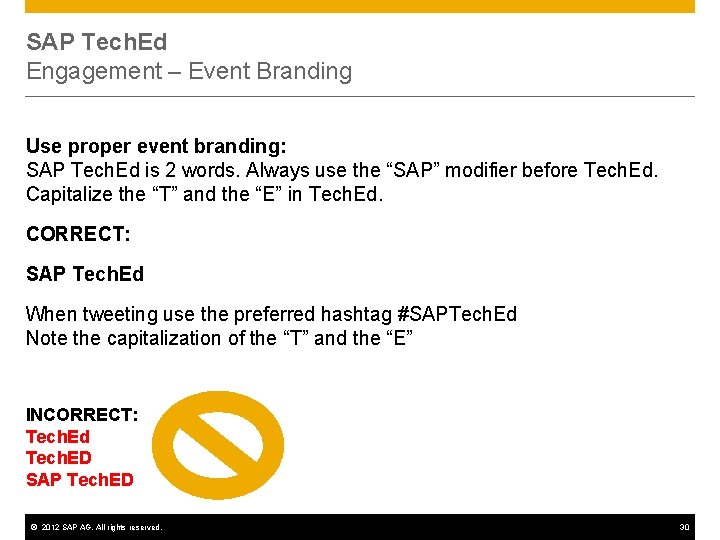 SAP TechEd
Engagement – Event Branding

Use proper event branding:
SAP TechEd is 2 words. Always use the “SAP” modifier before TechEd. Capitalize the “T” and the “E” in TechEd.

CORRECT:

SAP TechEd

When tweeting use the preferred hashtag #SAPTechEd
Note the capitalization of the “T” and the “E”

INCORRECT:
TechEd
TechED
SAP TechED

© 2012 SAP AG. All rights reserved. 30